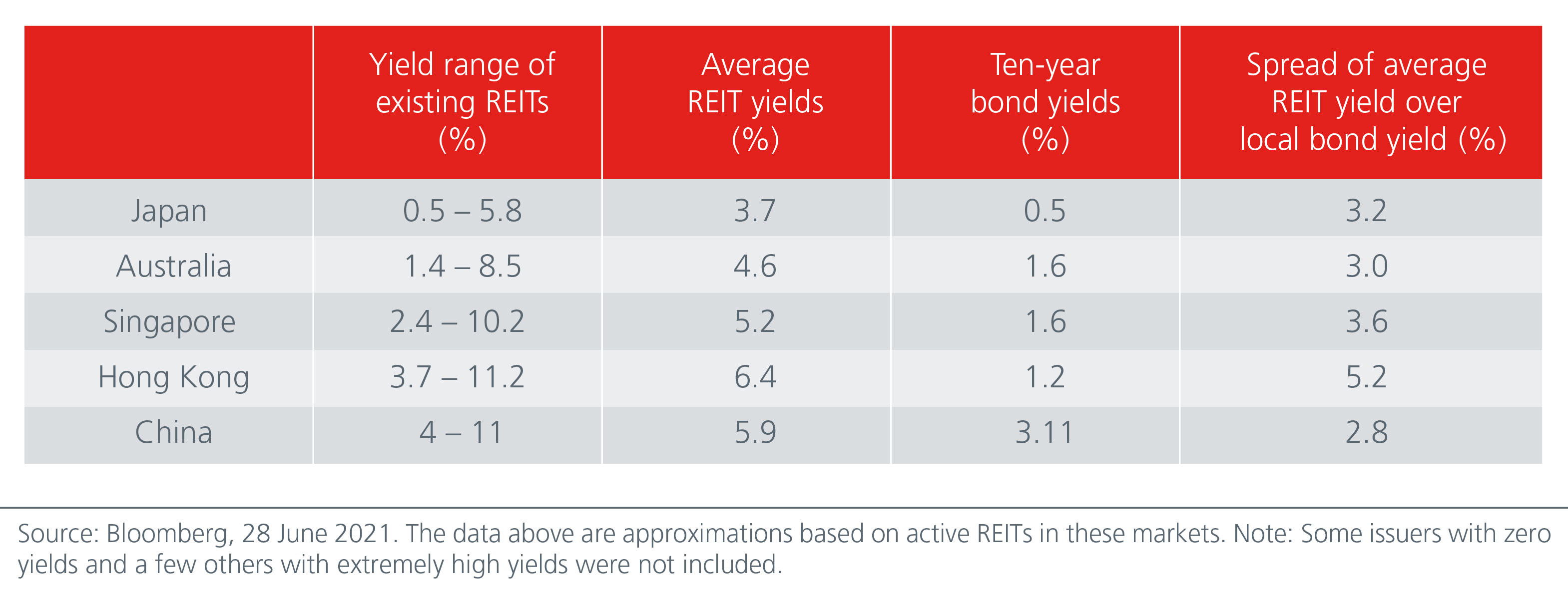 | | Yield range of existing REITs (%) | Average REIT yields (%) | Ten-year bond yields (%) | Spread of average REIT yield over local bond yield (%) |
|---|---|---|---|---|
| Japan | 0.5 – 5.8 | 3.7 | 0.5 | 3.2 |
| Australia | 1.4 – 8.5 | 4.6 | 1.6 | 3.0 |
| Singapore | 2.4 – 10.2 | 5.2 | 1.6 | 3.6 |
| Hong Kong | 3.7 – 11.2 | 6.4 | 1.2 | 5.2 |
| China | 4 – 11 | 5.9 | 3.11 | 2.8 |

Source: Bloomberg, 28 June 2021. The data above are approximations based on active REITs in these markets. Note: Some issuers with zero yields and a few others with extremely high yields were not included.